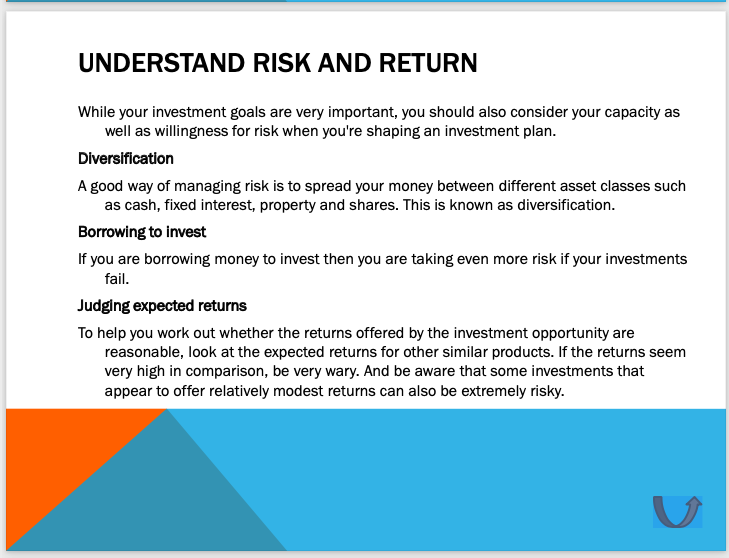 UNDERSTAND RISK AND RETURN

While your investment goals are very important, you should also consider your capacity as well as willingness for risk when you're shaping an investment plan.

Diversification

A good way of managing risk is to spread your money between different asset classes such as cash, fixed interest, property and shares. This is known as diversification.

Borrowing to invest

If you are borrowing money to invest then you are taking even more risk if your investments fail.

Judging expected returns

To help you work out whether the returns offered by the investment opportunity are reasonable, look at the expected returns for other similar products. If the returns seem very high in comparison, be very wary. And be aware that some investments that appear to offer relatively modest returns can also be extremely risky.